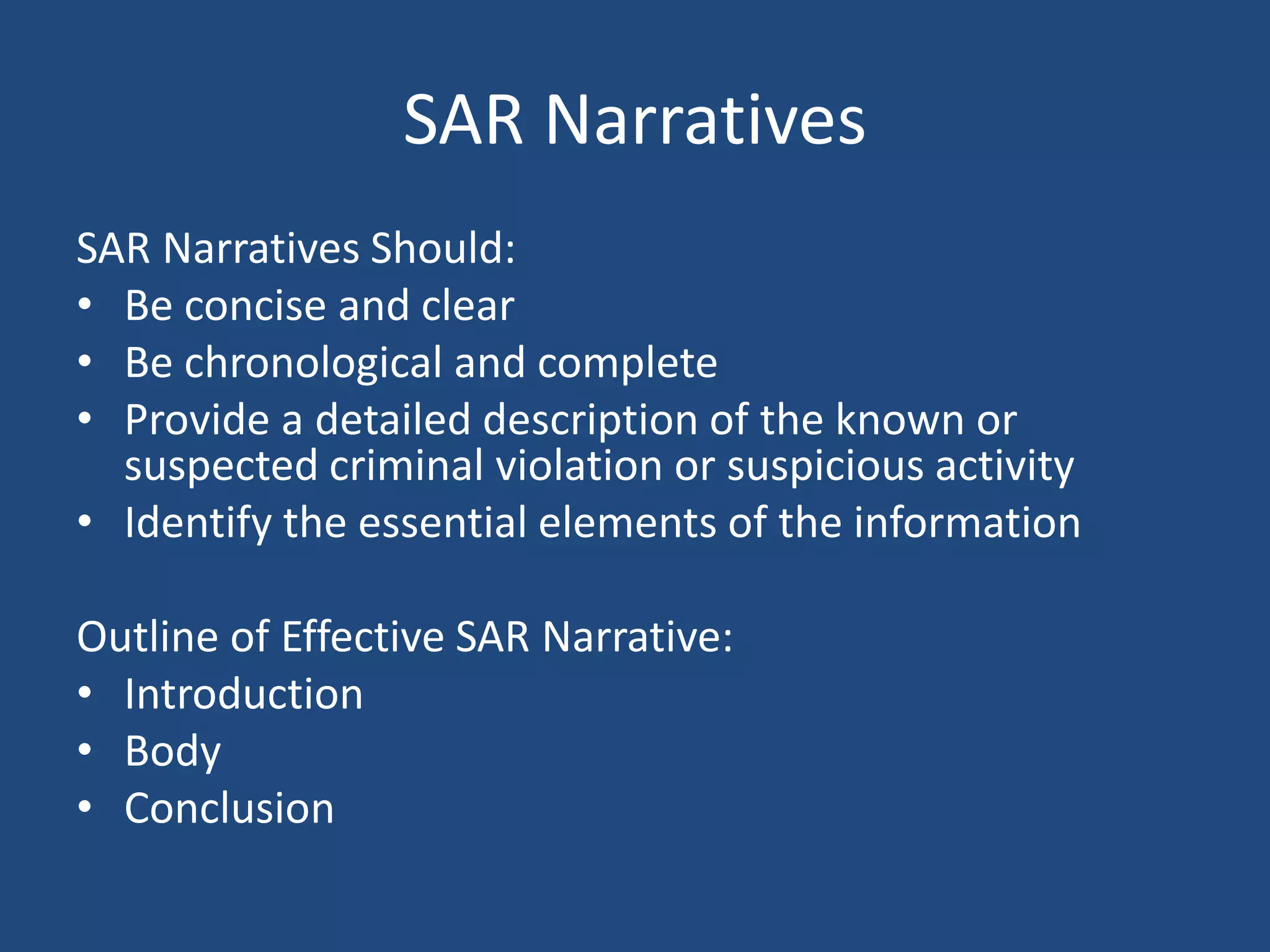 SAR Narratives

SAR Narratives Should:
• Be concise and clear
• Be chronological and complete
• Provide a detailed description of the known or suspected criminal violation or suspicious activity
• Identify the essential elements of the information

Outline of Effective SAR Narrative:
• Introduction
• Body
• Conclusion